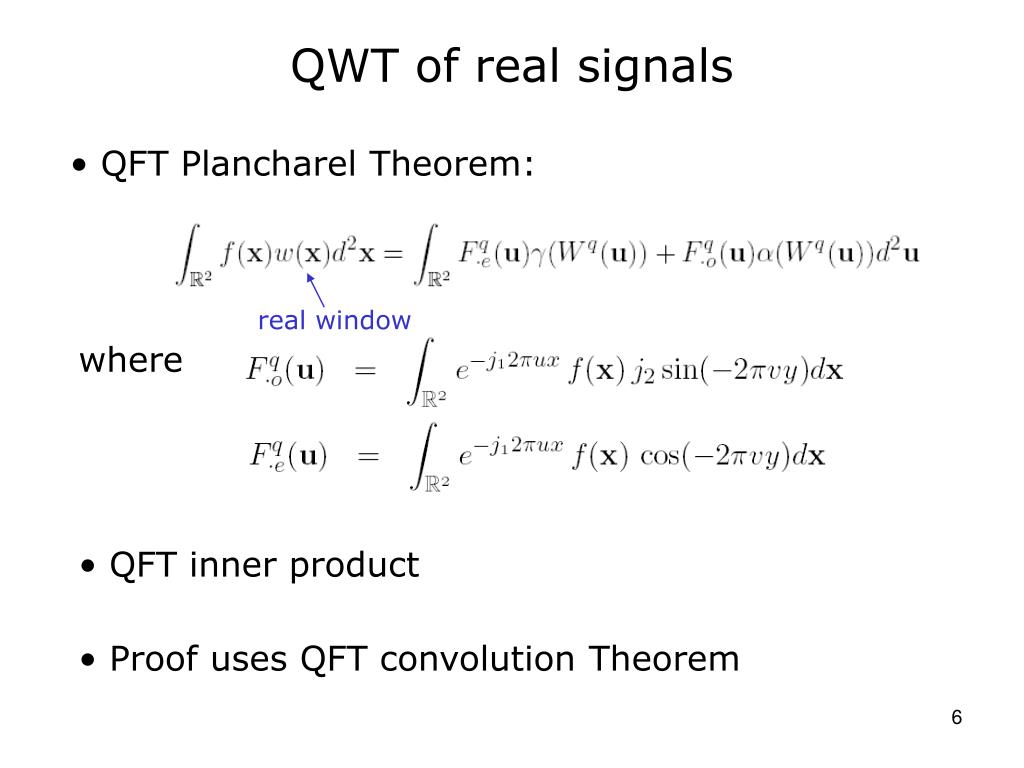 QWT of real signals

• QFT Plancharel Theorem:

$\int_{\mathbb{R}^2} f(\mathbf{x})w(\mathbf{x})d^2\mathbf{x} = \int_{\mathbb{R}^2} F^q_{\cdot e}(\mathbf{u})\gamma(W^q(\mathbf{u})) + F^q_{\cdot o}(\mathbf{u})\alpha(W^q(\mathbf{u}))d^2\mathbf{u}$

real window

where $F^q_{\cdot o}(\mathbf{u}) = \int_{\mathbb{R}^2} e^{-j_1 2\pi ux} f(\mathbf{x})\, j_2 \sin(-2\pi vy)d\mathbf{x}$

$F^q_{\cdot e}(\mathbf{u}) = \int_{\mathbb{R}^2} e^{-j_1 2\pi ux} f(\mathbf{x})\, \cos(-2\pi vy)d\mathbf{x}$

• QFT inner product

• Proof uses QFT convolution Theorem

6